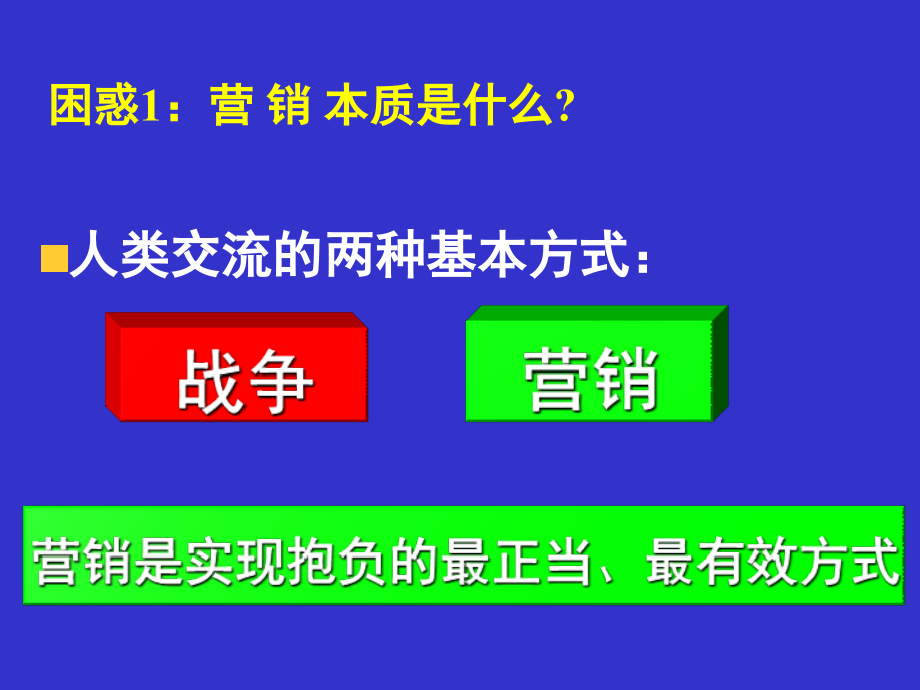 困惑1：营 销 本质是什么?

■人类交流的两种基本方式：

战争

营销

营销是实现抱负的最正当、最有效方式